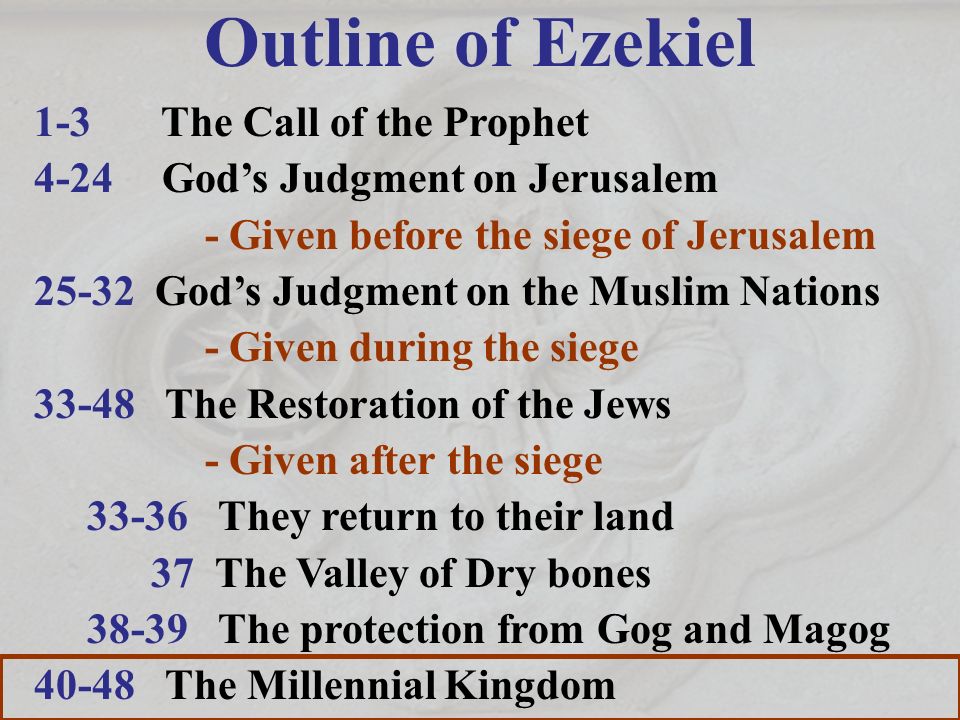 Outline of Ezekiel

1-3 The Call of the Prophet
4-24 God’s Judgment on Jerusalem
- Given before the siege of Jerusalem
25-32 God’s Judgment on the Muslim Nations
- Given during the siege
33-48 The Restoration of the Jews
- Given after the siege
33-36 They return to their land
37 The Valley of Dry bones
38-39 The protection from Gog and Magog
40-48 The Millennial Kingdom